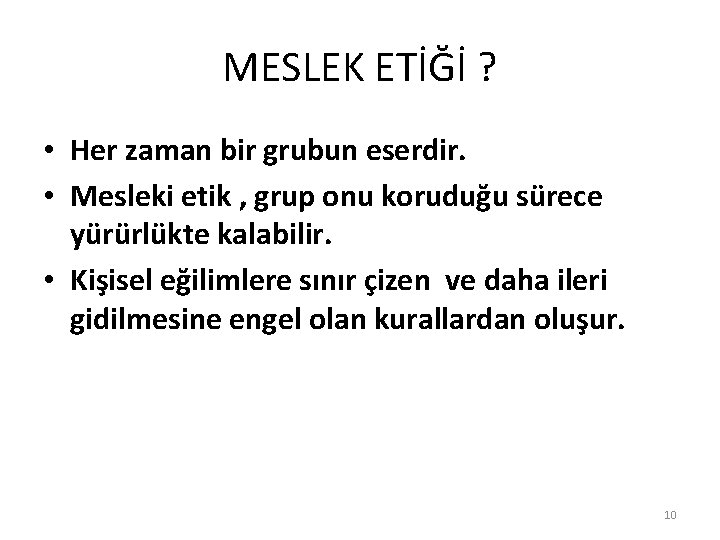 MESLEK ETİĞİ ?

• Her zaman bir grubun eserdir.
• Mesleki etik , grup onu koruduğu sürece yürürlükte kalabilir.
• Kişisel eğilimlere sınır çizen ve daha ileri gidilmesine engel olan kurallardan oluşur.

10